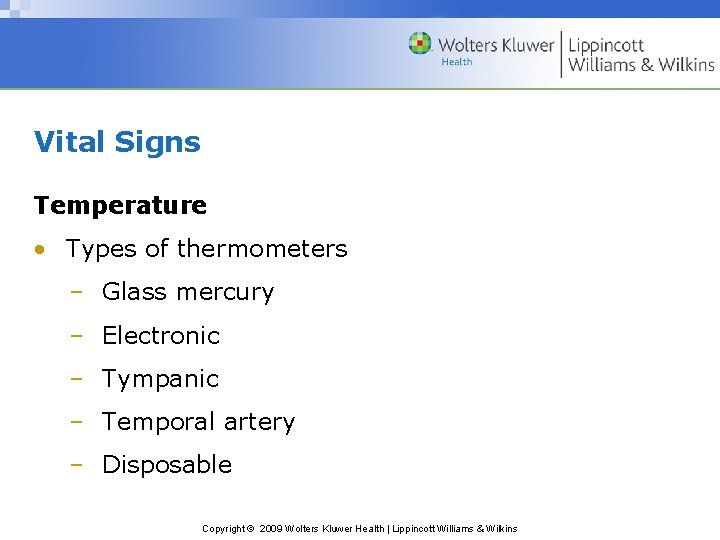 Wolters Kluwer
Health
Lippincott
Williams & Wilkins

Vital Signs

Temperature

• Types of thermometers
– Glass mercury
– Electronic
– Tympanic
– Temporal artery
– Disposable

Copyright © 2009 Wolters Kluwer Health | Lippincott Williams & Wilkins